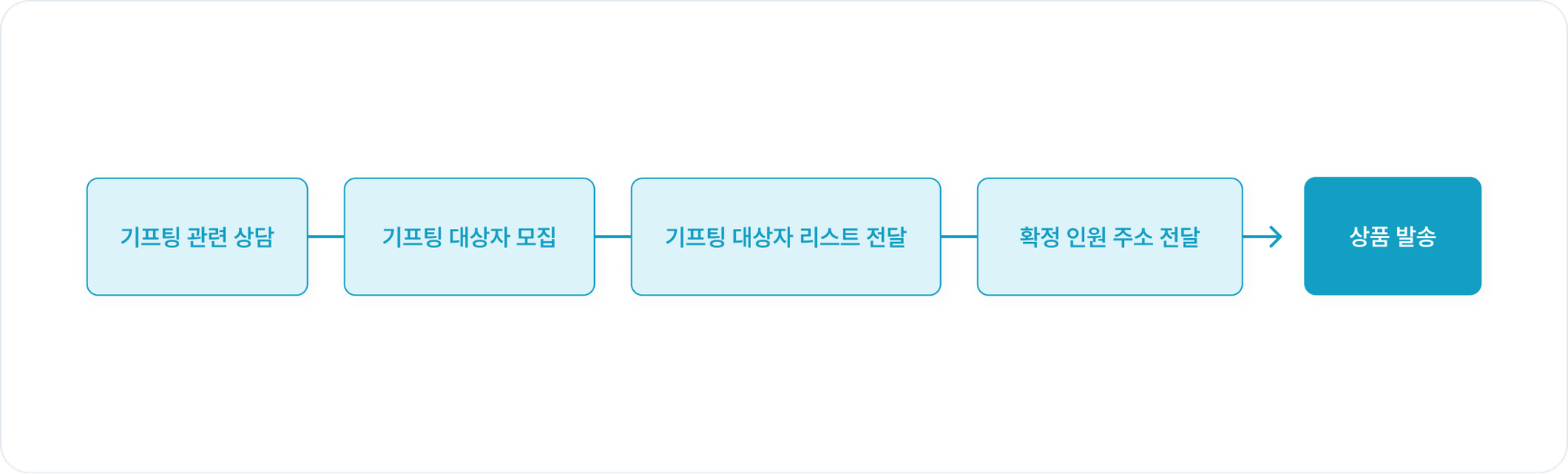 기프팅 관련 상담

기프팅 대상자 모집

기프팅 대상자 리스트 전달

확정 인원 주소 전달

상품 발송